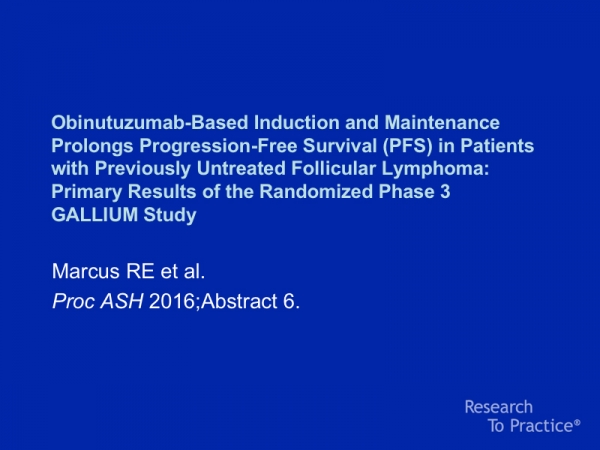 Obinutuzumab-Based Induction and Maintenance Prolongs Progression-Free Survival (PFS) in Patients with Previously Untreated Follicular Lymphoma: Primary Results of the Randomized Phase 3 GALLIUM Study

Marcus RE et al.
Proc ASH 2016;Abstract 6.

Research To Practice®